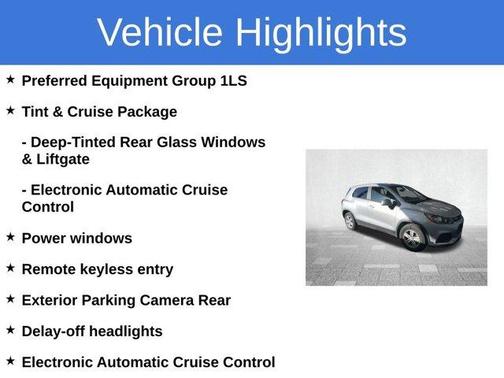 Vehicle Highlights

★ Preferred Equipment Group 1LS

★ Tint & Cruise Package

- Deep-Tinted Rear Glass Windows & Liftgate

- Electronic Automatic Cruise Control

★ Power windows

★ Remote keyless entry

★ Exterior Parking Camera Rear

★ Delay-off headlights

★ Electronic Automatic Cruise Control